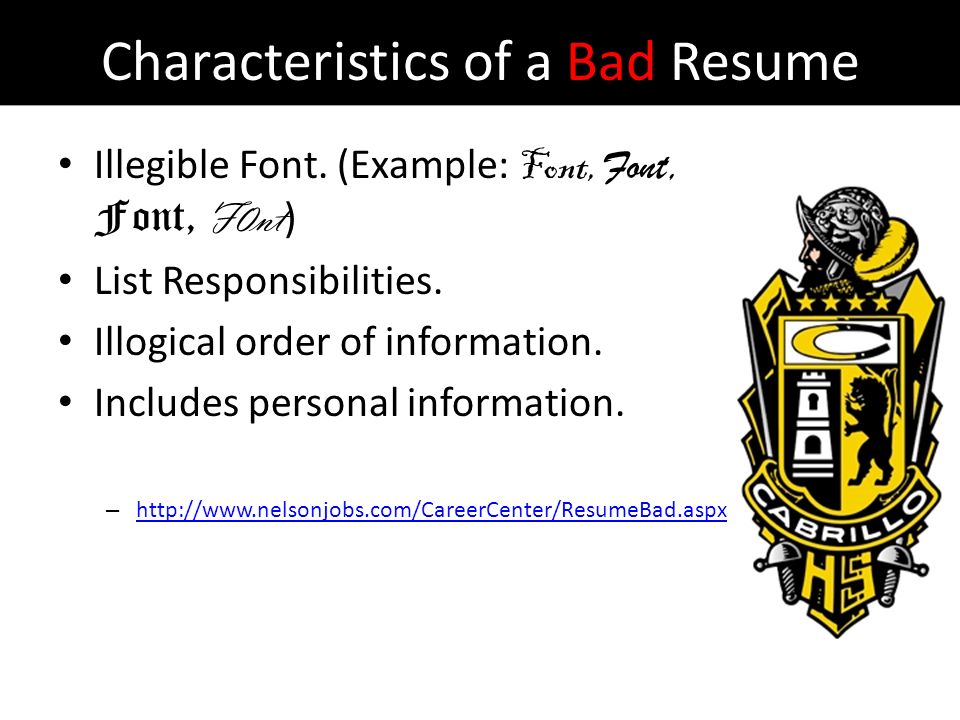 Characteristics of a Bad Resume

• Illegible Font. (Example: Font, Font, Font, F0nt)
• List Responsibilities.
• Illogical order of information.
• Includes personal information.

– http://www.nelsonjobs.com/CareerCenter/ResumeBad.aspx

C

CABRILLO

HS